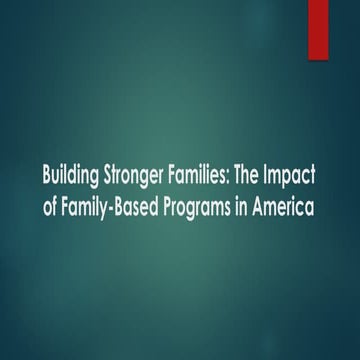 Building Stronger Families: The Impact of Family-Based Programs in America